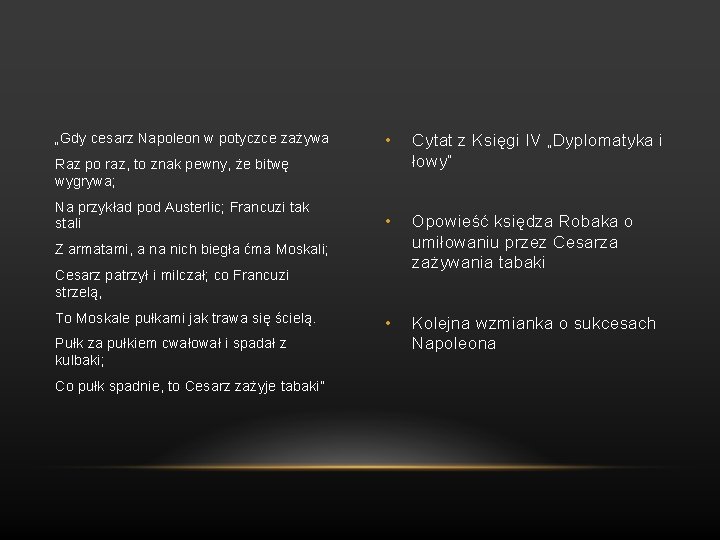 „Gdy cesarz Napoleon w potyczce zażywa

Raz po raz, to znak pewny, że bitwę wygrywa;

Na przykład pod Austerlic; Francuzi tak stali

Z armatami, a na nich biegła ćma Moskali;

Cesarz patrzył i milczał; co Francuzi strzelą,

To Moskale pułkami jak trawa się ścielą.

Pułk za pułkiem cwałował i spadał z kulbaki;

Co pułk spadnie, to Cesarz zażyje tabaki"

• Cytat z Księgi IV „Dyplomatyka i łowy"

• Opowieść księdza Robaka o umiłowaniu przez Cesarza zażywania tabaki

• Kolejna wzmianka o sukcesach Napoleona